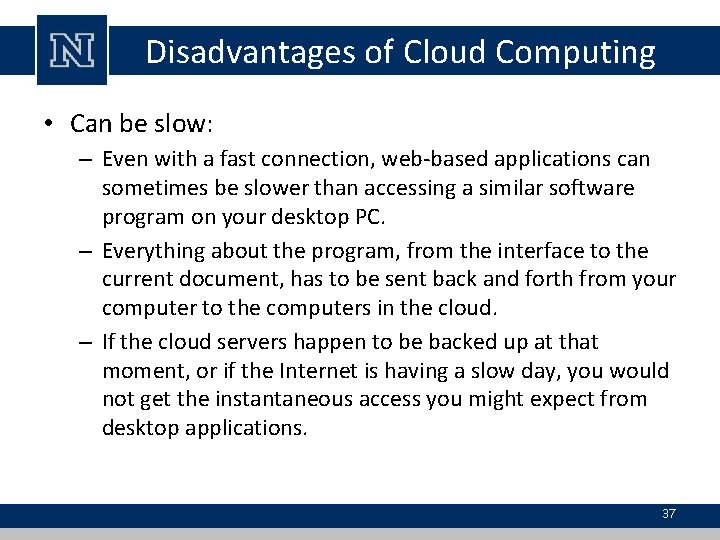 N

Disadvantages of Cloud Computing

• Can be slow:
– Even with a fast connection, web-based applications can sometimes be slower than accessing a similar software program on your desktop PC.
– Everything about the program, from the interface to the current document, has to be sent back and forth from your computer to the computers in the cloud.
– If the cloud servers happen to be backed up at that moment, or if the Internet is having a slow day, you would not get the instantaneous access you might expect from desktop applications.

37